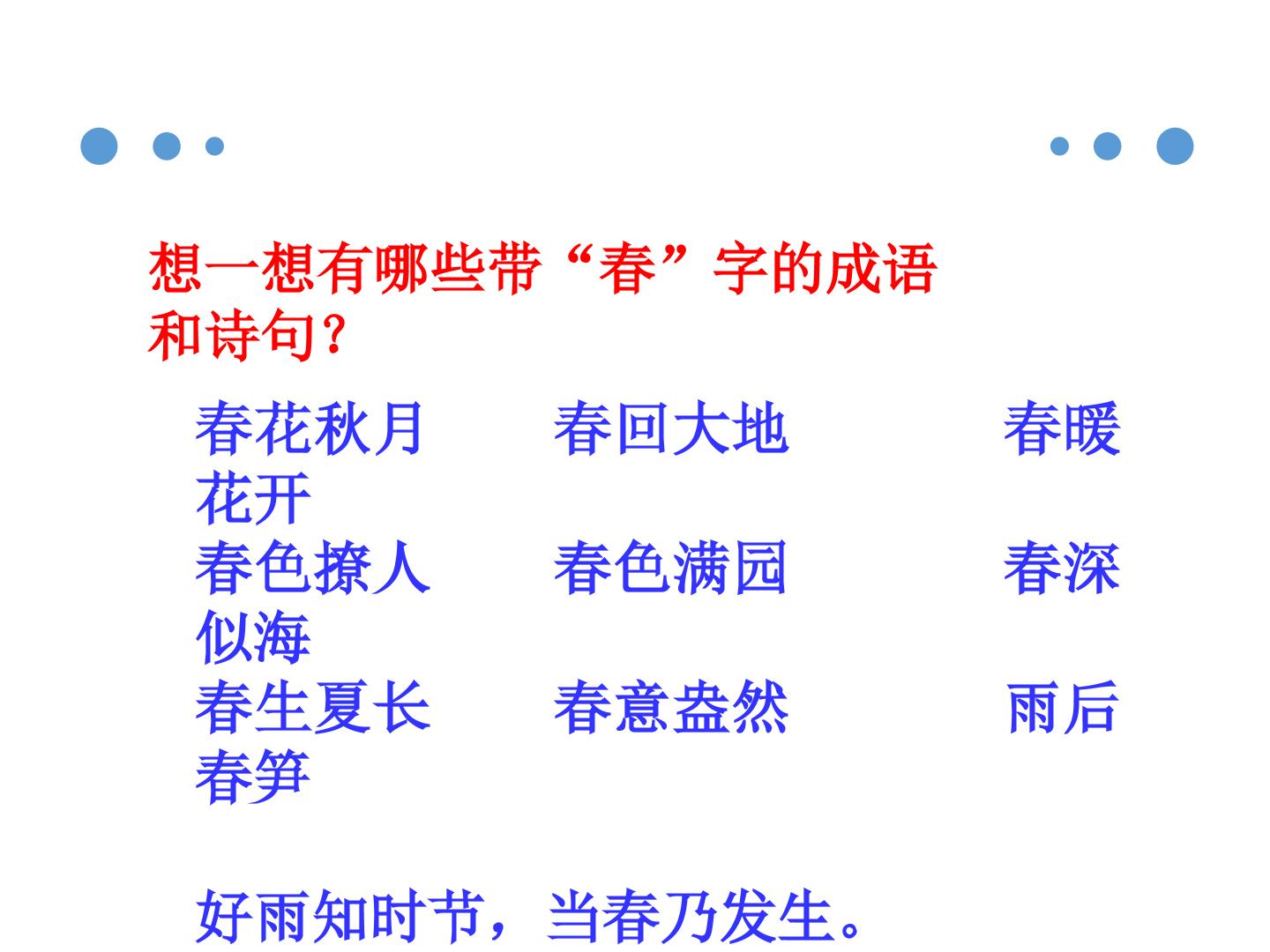 想一想有哪些带“春”字的成语和诗句？

春花秋月 春回大地 春暖花开
春色撩人 春色满园 春深似海
春生夏长 春意盎然 雨后春笋

好雨知时节，当春乃发生。